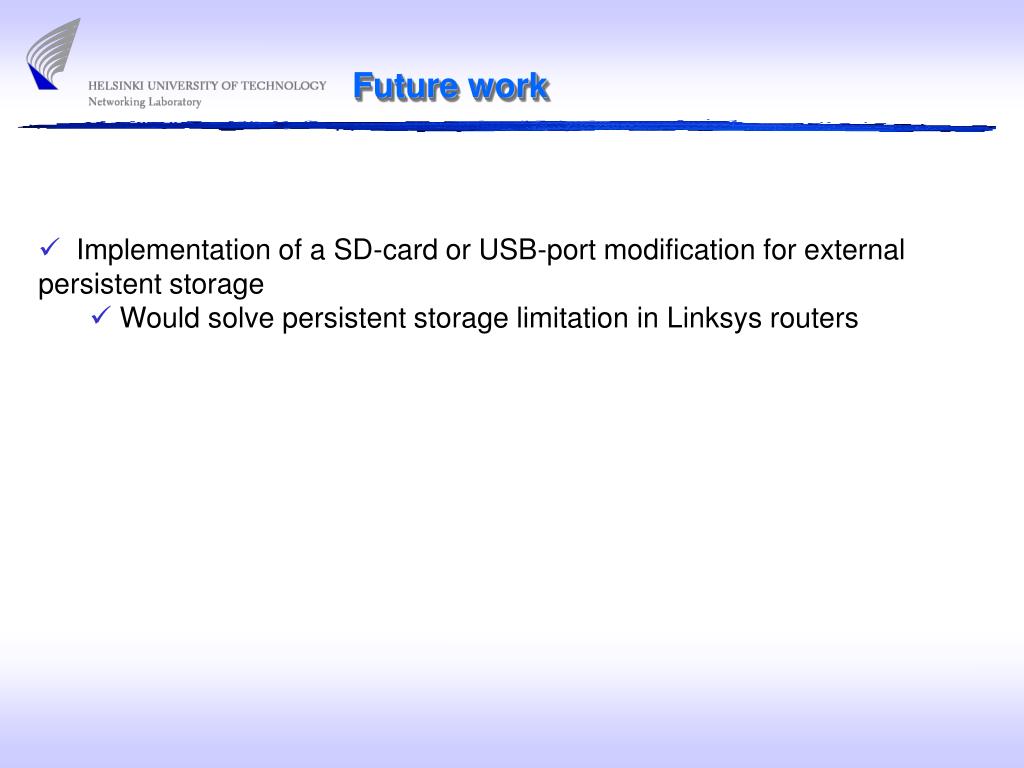 HELSINKI UNIVERSITY OF TECHNOLOGY
Networking Laboratory

Future work

✓ Implementation of a SD-card or USB-port modification for external persistent storage

✓ Would solve persistent storage limitation in Linksys routers